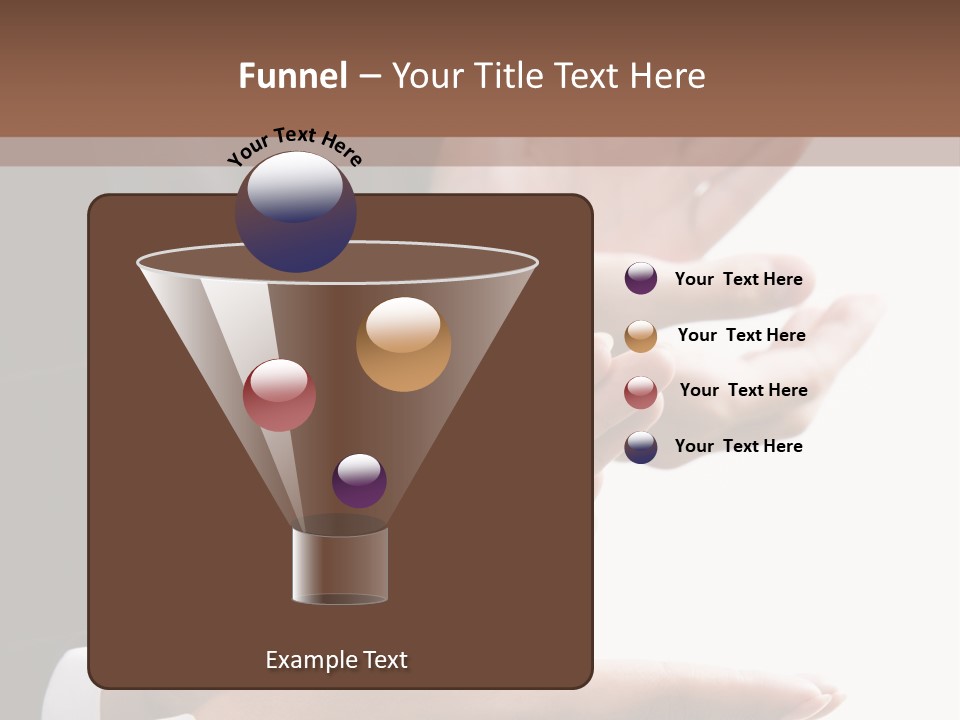 Funnel – Your Title Text Here

Your Text Here

Example Text

Your Text Here

Your Text Here

Your Text Here

Your Text Here